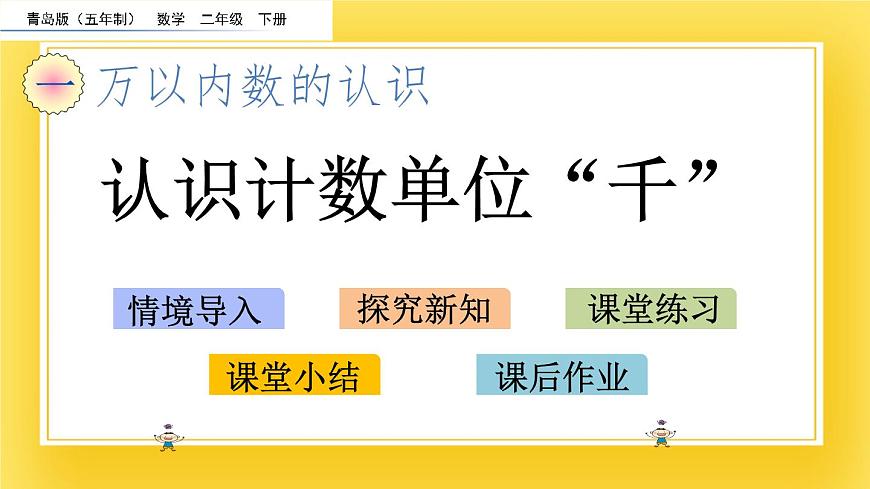 青岛版（五年制） 数学 二年级 下册

一 万以内数的认识

认识计数单位“千”

情境导入

探究新知

课堂练习

课堂小结

课后作业